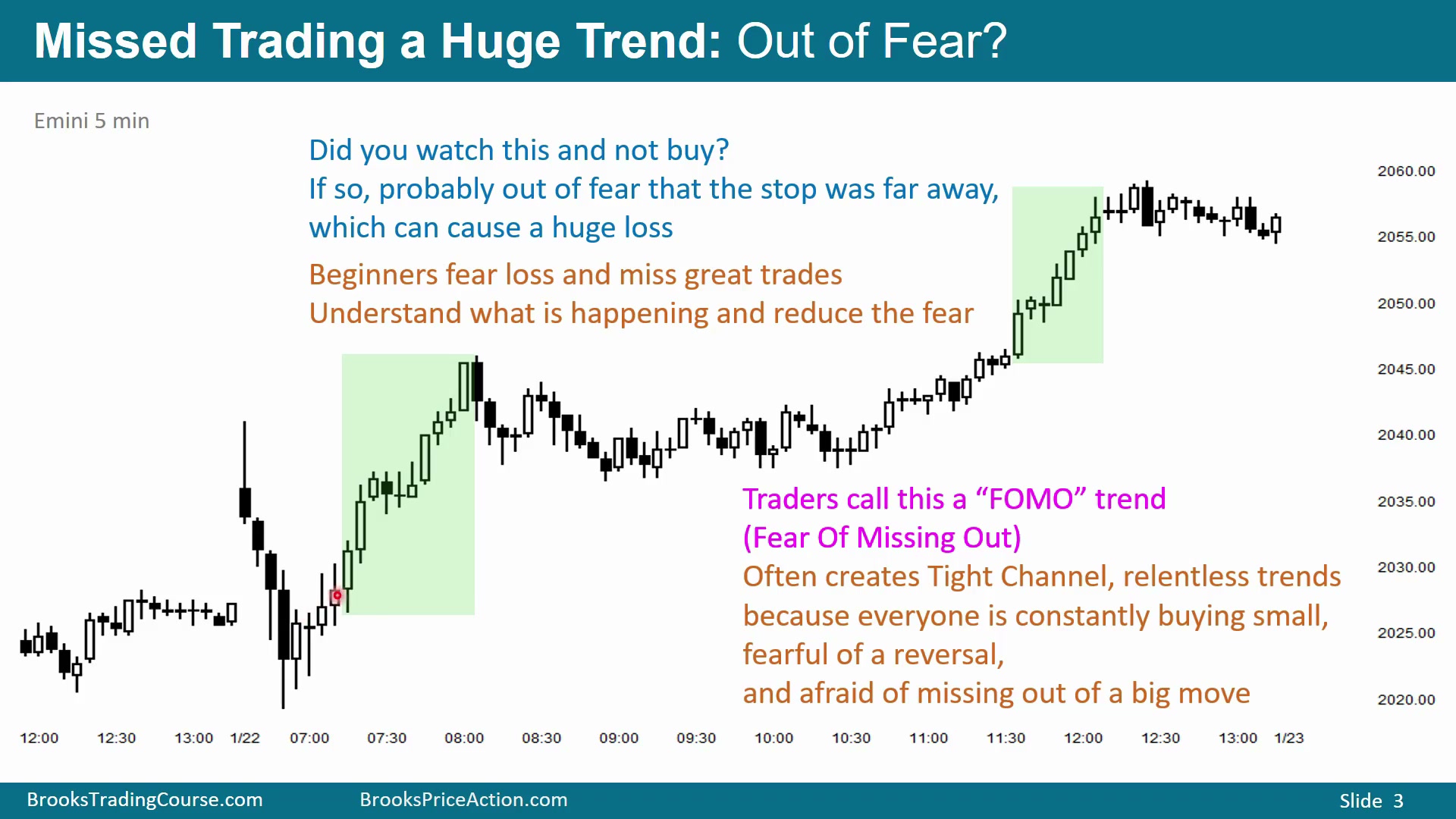 Missed Trading a Huge Trend: Out of Fear?

Emini 5 min

Did you watch this and not buy?
If so, probably out of fear that the stop was far away, which can cause a huge loss

Beginners fear loss and miss great trades
Understand what is happening and reduce the fear

Traders call this a “FOMO” trend
(Fear Of Missing Out)
Often creates Tight Channel, relentless trends because everyone is constantly buying small, fearful of a reversal,
and afraid of missing out of a big move

2060.00
2055.00
2050.00
2045.00
2040.00
2035.00
2030.00
2025.00
2020.00

12:00 12:30 13:00 1/22 07:00 07:30 08:00 08:30 09:00 09:30 10:00 10:30 11:00 11:30 12:00 12:30 13:00 1/23

BrooksTradingCourse.com BrooksPriceAction.com Slide 3